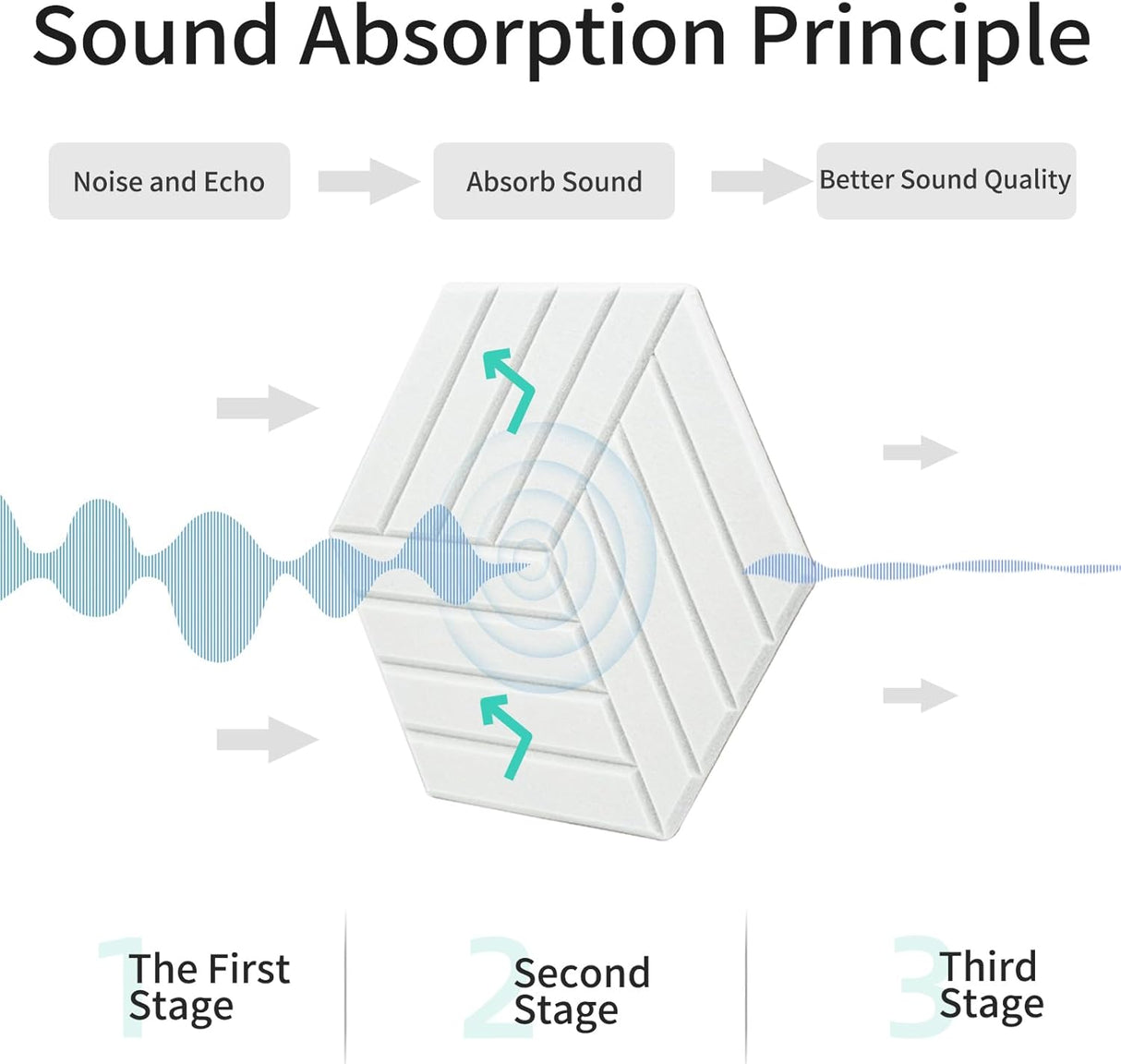 Sound Absorption Principle

Noise and Echo

Absorb Sound

Better Sound Quality

1 The First Stage

2 Second Stage

3 Third Stage